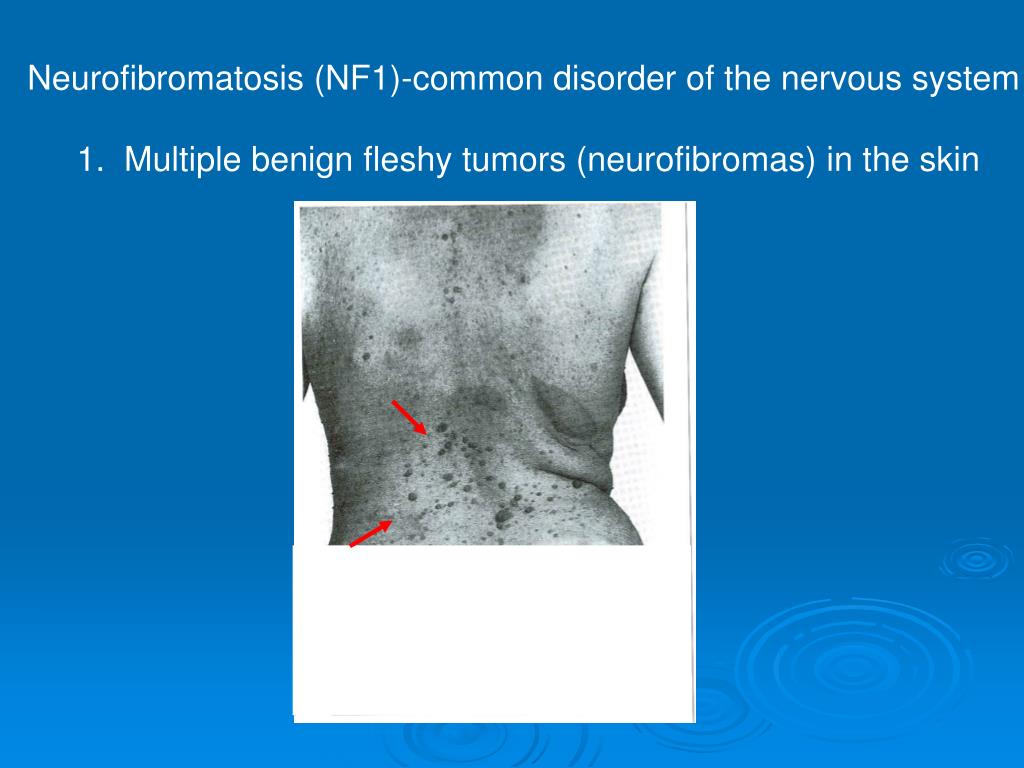 Neurofibromatosis (NF1)-common disorder of the nervous system

1. Multiple benign fleshy tumors (neurofibromas) in the skin